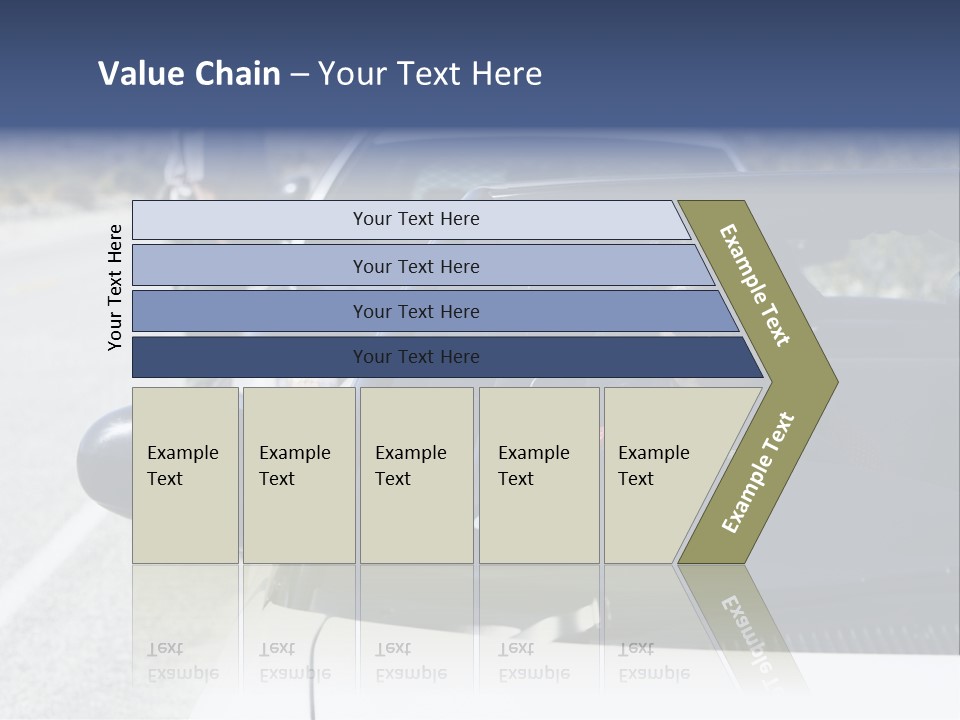 Value Chain – Your Text Here

Your Text Here

Your Text Here

Your Text Here

Your Text Here

Your Text Here

Example Text

Example Text

Example Text

Example Text

Example Text

Example Text

Example Text